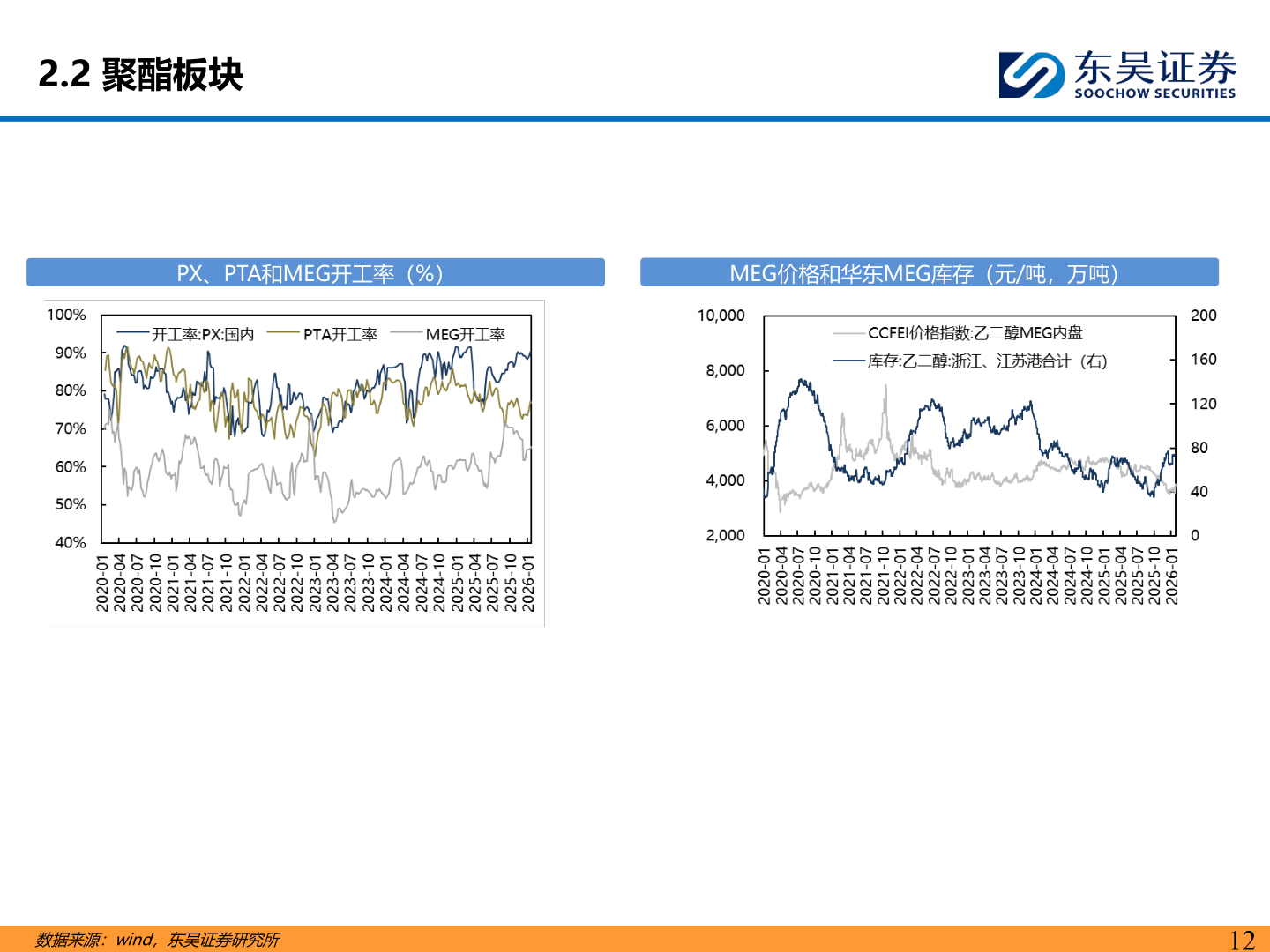 2.2 聚酯板块

东吴证券
SOOCHOW SECURITIES

PX、PTA和MEG开工率（%）

100%
90%
80%
70%
60%
50%
40%

开工率:PX:国内
PTA开工率
MEG开工率

2020-01
2020-04
2020-07
2020-10
2021-01
2021-04
2021-07
2021-10
2022-01
2022-04
2022-07
2022-10
2023-01
2023-04
2023-07
2023-10
2024-01
2024-04
2024-07
2024-10
2025-01
2025-04
2025-07
2025-10
2026-01

MEG价格和华东MEG库存（元/吨，万吨）

10,000
8,000
6,000
4,000
2,000

200
160
120
80
40
0

CCFEI价格指数:乙二醇MEG内盘
库存:乙二醇:浙江、江苏港合计（右）

2020-01
2020-04
2020-07
2020-10
2021-01
2021-04
2021-07
2021-10
2022-01
2022-04
2022-07
2022-10
2023-01
2023-04
2023-07
2023-10
2024-01
2024-04
2024-07
2024-10
2025-01
2025-04
2025-07
2025-10
2026-01

数据来源：wind，东吴证券研究所

12